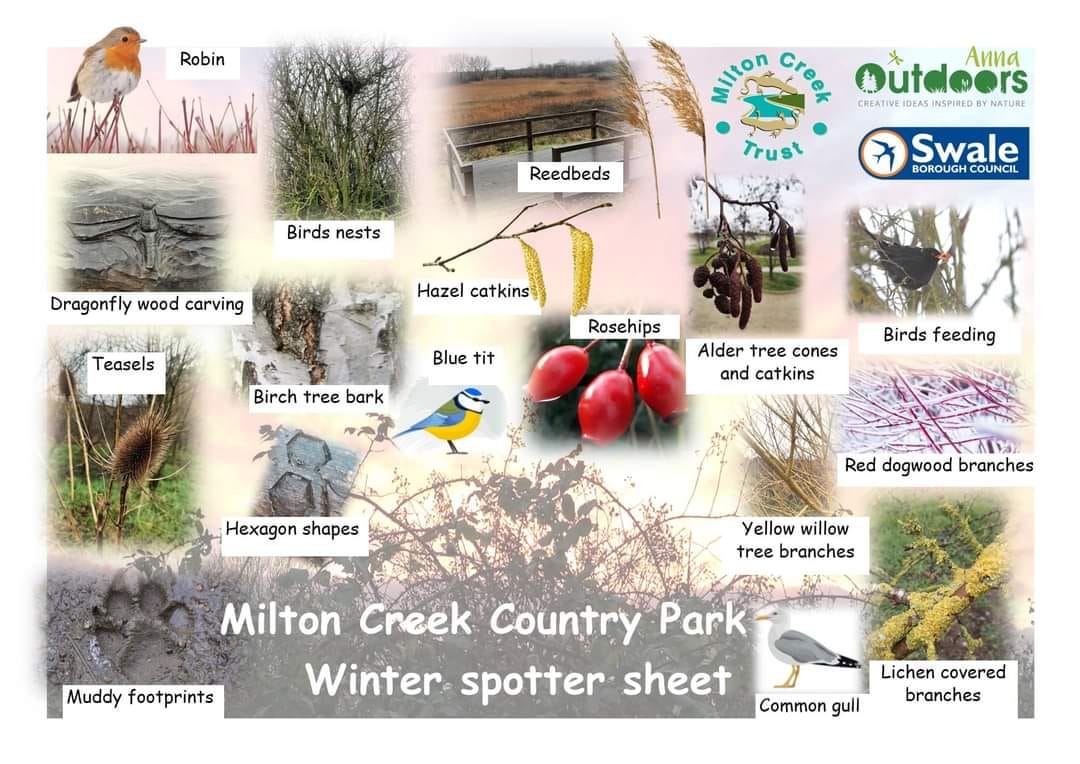 Robin

Birds nests

Reedbeds

Milton Creek Trust

Anna Outdoors
CREATIVE IDEAS INSPIRED BY NATURE

Swale
BOROUGH COUNCIL

Dragonfly wood carving

Hazel catkins

Rosehips

Alder tree cones and catkins

Birds feeding

Teasels

Birch tree bark

Blue tit

Red dogwood branches

Hexagon shapes

Yellow willow tree branches

Milton Creek Country Park
Winter spotter sheet

Muddy footprints

Common gull

Lichen covered branches